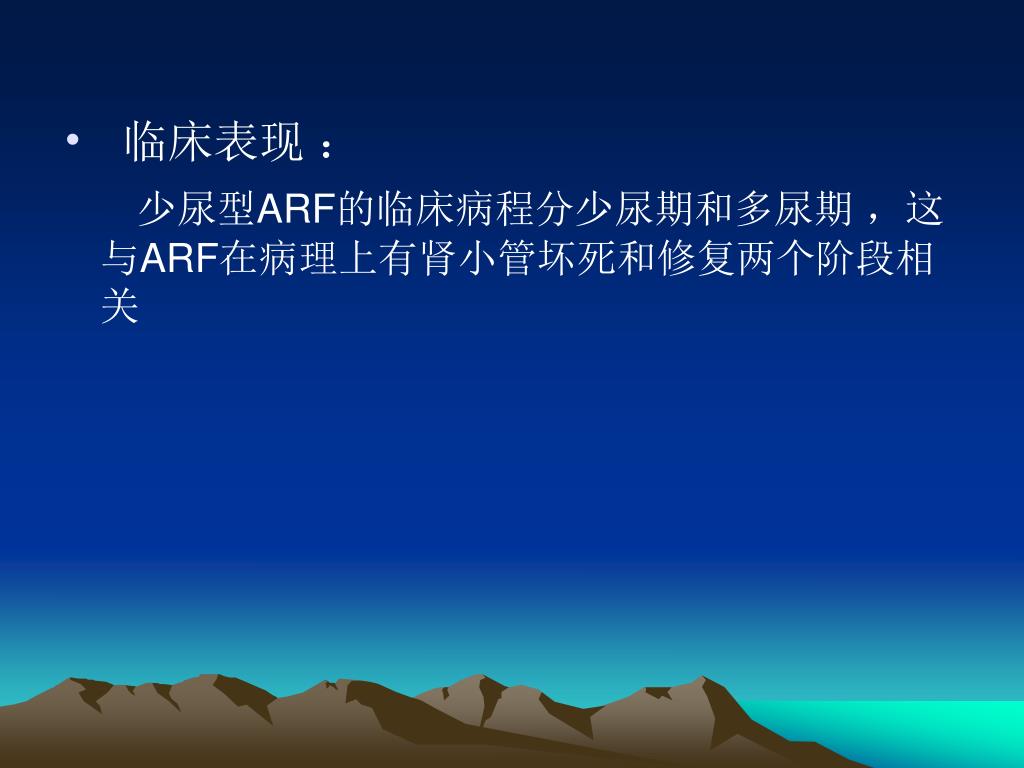 • 临床表现：

少尿型ARF的临床病程分少尿期和多尿期，这与ARF在病理上有肾小管坏死和修复两个阶段相关